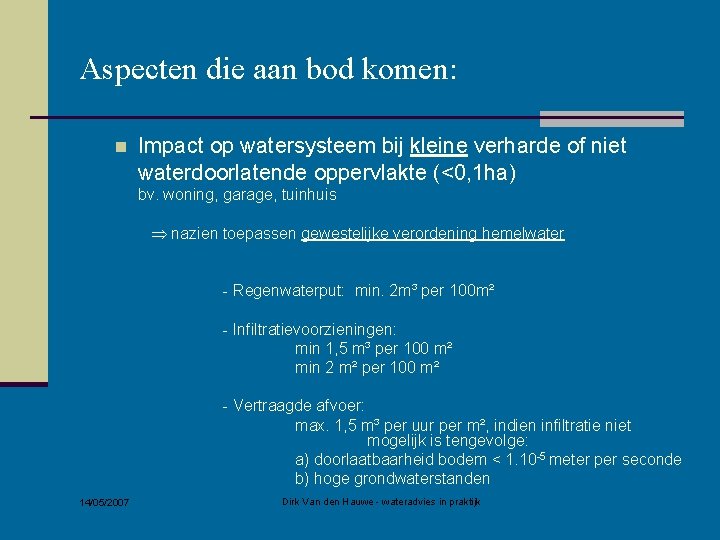 Aspecten die aan bod komen:

Impact op watersysteem bij kleine verharde of niet waterdoorlatende oppervlakte (<0,1ha)
bv. woning, garage, tuinhuis

$\Rightarrow$ nazien toepassen gewestelijke verordening hemelwater

- Regenwaterput: min. 2m³ per 100m²

- Infiltratievoorzieningen:
min 1,5 m³ per 100 m²
min 2 m² per 100 m²

- Vertraagde afvoer:
max. 1,5 m³ per uur per m², indien infiltratie niet mogelijk is tengevolge:
a) doorlaatbaarheid bodem < $1.10^{-5}$ meter per seconde
b) hoge grondwaterstanden

14/05/2007

Dirk Van den Hauwe - wateradvies in praktijk